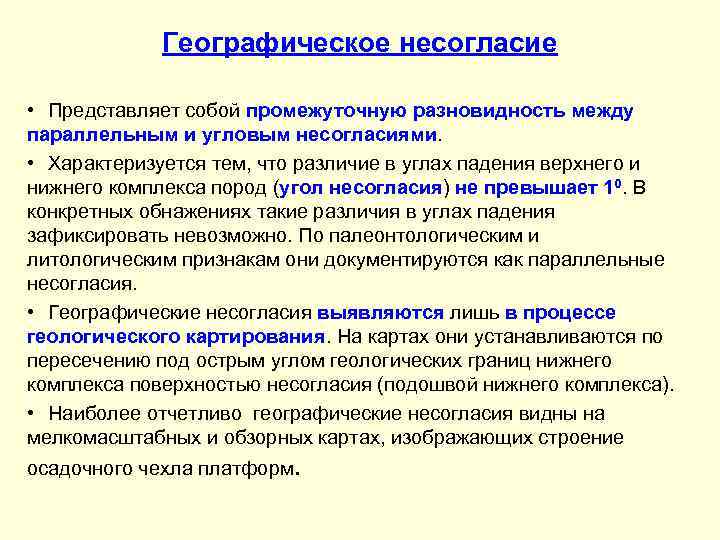 Географическое несогласие

• Представляет собой промежуточную разновидность между параллельным и угловым несогласиями.

• Характеризуется тем, что различие в углах падения верхнего и нижнего комплекса пород (угол несогласия) не превышает $1^0$. В конкретных обнажениях такие различия в углах падения зафиксировать невозможно. По палеонтологическим и литологическим признакам они документируются как параллельные несогласия.

• Географические несогласия выявляются лишь в процессе геологического картирования. На картах они устанавливаются по пересечению под острым углом геологических границ нижнего комплекса поверхностью несогласия (подошвой нижнего комплекса).

• Наиболее отчетливо географические несогласия видны на мелкомасштабных и обзорных картах, изображающих строение осадочного чехла платформ.